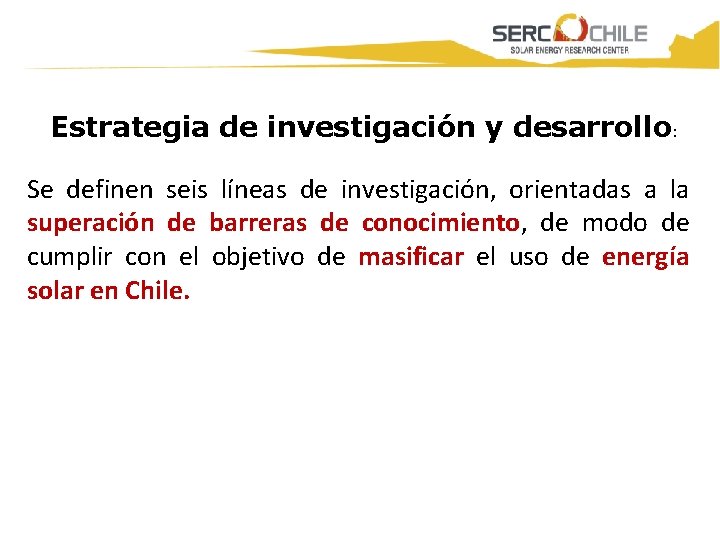 SERC CHILE
SOLAR ENERGY RESEARCH CENTER

Estrategia de investigación y desarrollo:

Se definen seis líneas de investigación, orientadas a la superación de barreras de conocimiento, de modo de cumplir con el objetivo de masificar el uso de energía solar en Chile.